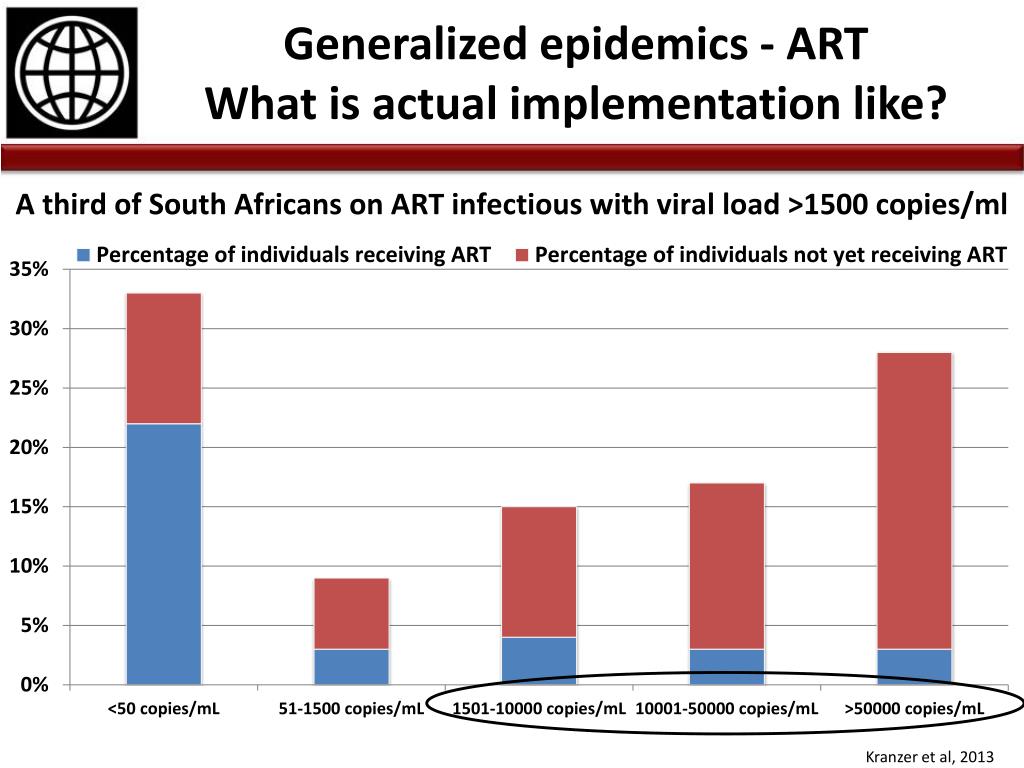 Generalized epidemics - ART
What is actual implementation like?

A third of South Africans on ART infectious with viral load >1500 copies/ml

Percentage of individuals receiving ART
Percentage of individuals not yet receiving ART

35%
30%
25%
20%
15%
10%
5%
0%

<50 copies/mL
51-1500 copies/mL
1501-10000 copies/mL
10001-50000 copies/mL
>50000 copies/mL

Kranzer et al, 2013